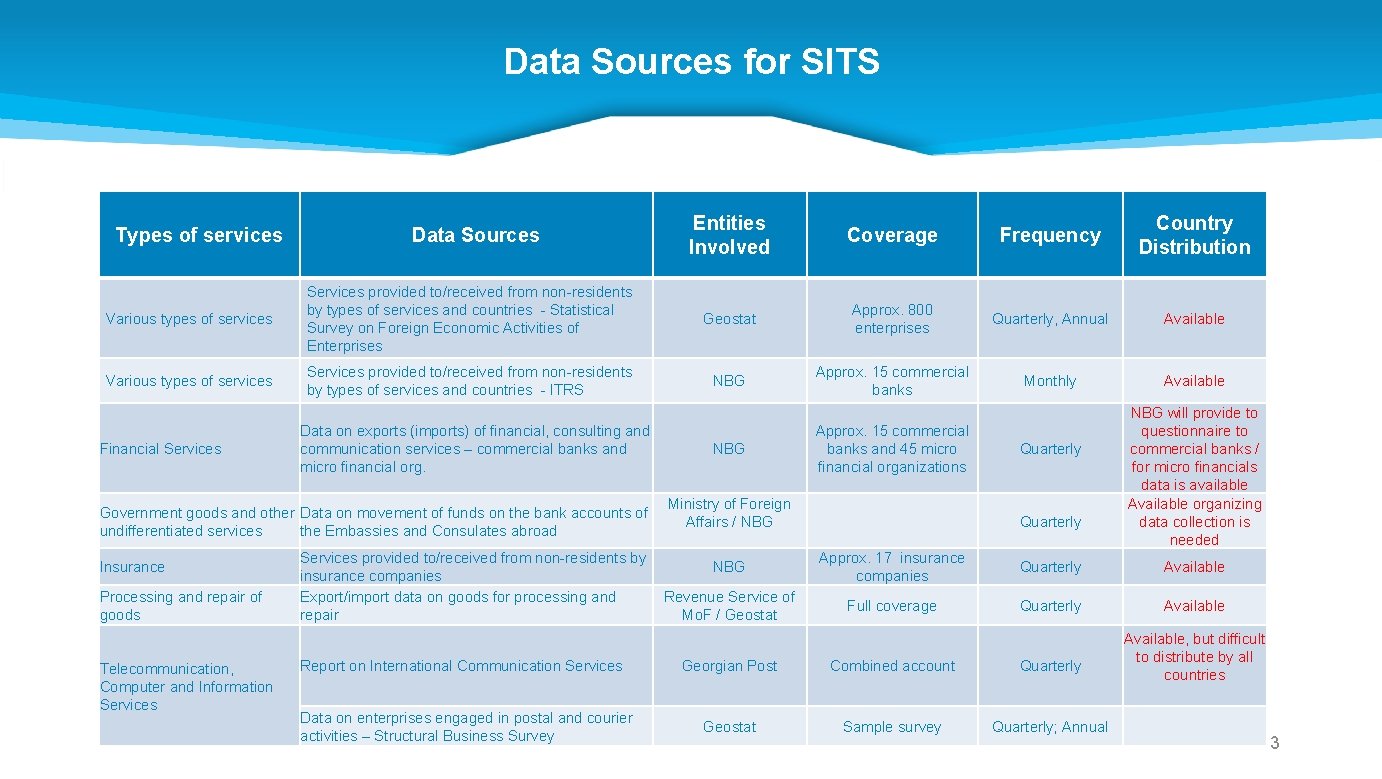 Data Sources for SITS

| Types of services | Data Sources | Entities Involved | Coverage | Frequency | Country Distribution |
|---|---|---|---|---|---|
| Various types of services | Services provided to/received from non-residents by types of services and countries - Statistical Survey on Foreign Economic Activities of Enterprises | Geostat | Approx. 800 enterprises | Quarterly, Annual | Available |
| Various types of services | Services provided to/received from non-residents by types of services and countries - ITRS | NBG | Approx. 15 commercial banks | Monthly | Available |
| Financial Services | Data on exports (imports) of financial, consulting and communication services – commercial banks and micro financial org. | NBG | Approx. 15 commercial banks and 45 micro financial organizations | Quarterly | NBG will provide to questionnaire to commercial banks / for micro financials data is available |
| Government goods and other undifferentiated services | Data on movement of funds on the bank accounts of the Embassies and Consulates abroad | Ministry of Foreign Affairs / NBG | | Quarterly | Available organizing data collection is needed |
| Insurance | Services provided to/received from non-residents by insurance companies | NBG | Approx. 17 insurance companies | Quarterly | Available |
| Processing and repair of goods | Export/import data on goods for processing and repair | Revenue Service of MoF / Geostat | Full coverage | Quarterly | Available |
| Telecommunication, Computer and Information Services | Report on International Communication Services | Georgian Post | Combined account | Quarterly | Available, but difficult to distribute by all countries |
| | Data on enterprises engaged in postal and courier activities – Structural Business Survey | Geostat | Sample survey | Quarterly; Annual | |

3